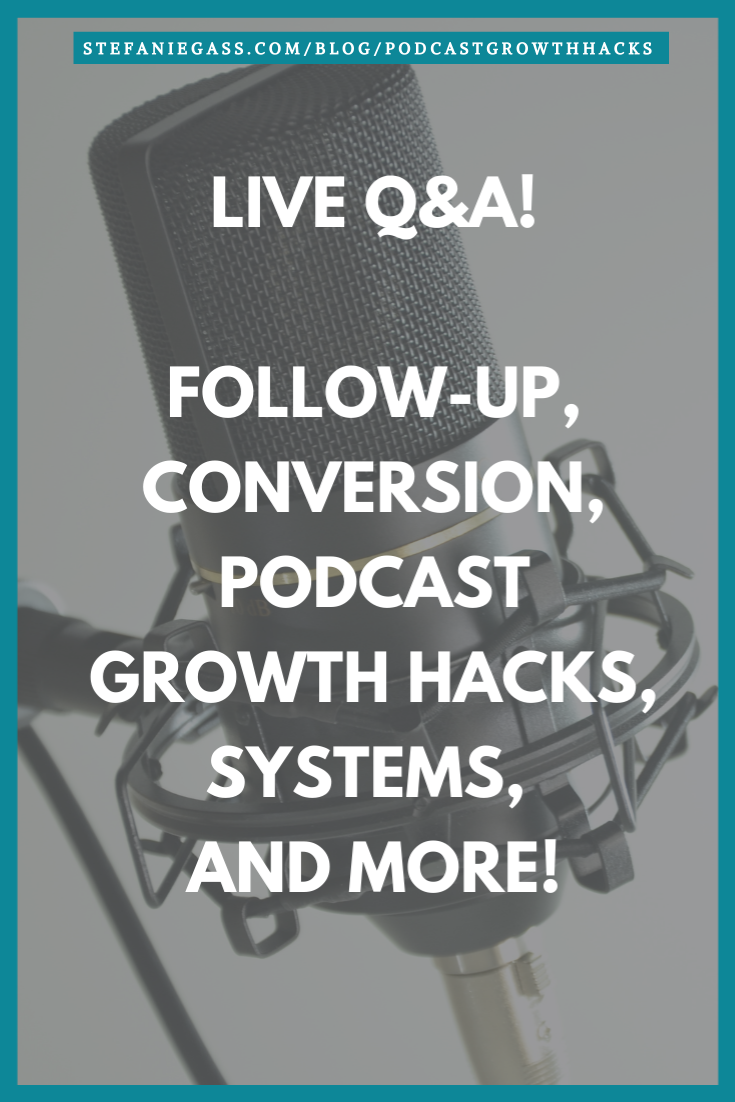 STEFANIEGASS.COM/BLOG/PODCASTGROWTHHACKS

LIVE Q&A!

FOLLOW-UP, CONVERSION, PODCAST GROWTH HACKS, SYSTEMS, AND MORE!